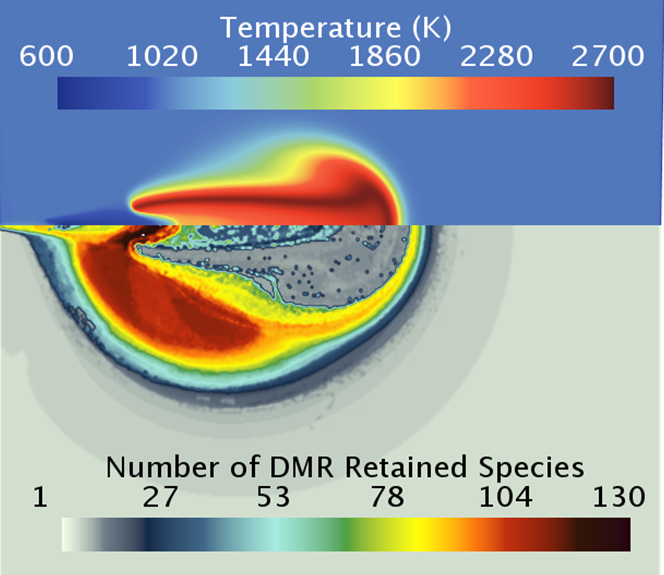 Temperature (K)
600 1020 1440 1860 2280 2700

Number of DMR Retained Species
1 27 53 78 104 130